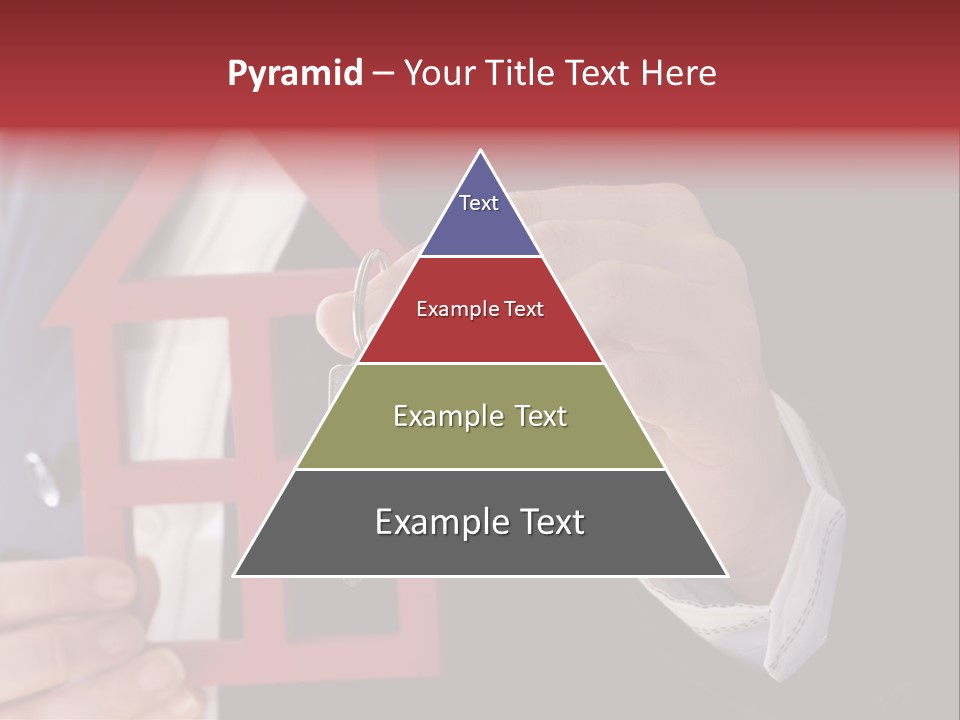 Pyramid – Your Title Text Here

Text

Example Text

Example Text

Example Text